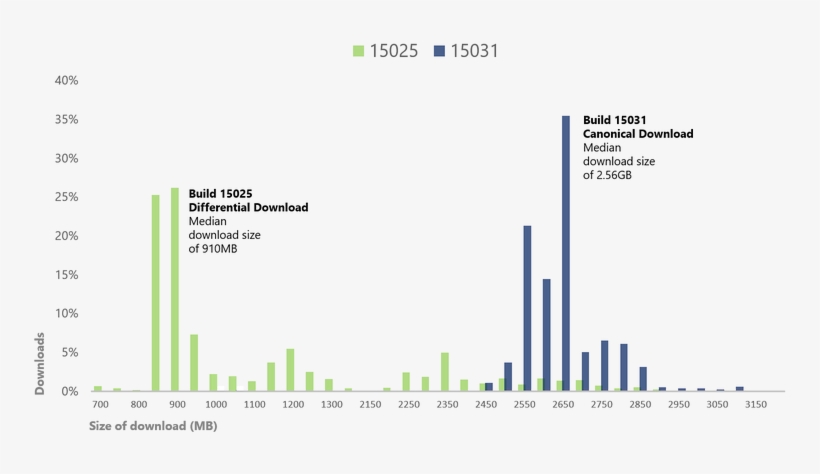 15025 15031

40%
35%
30%
25%
20%
15%
10%
5%
0%

Downloads

Build 15025
Differential Download
Median download size of 910MB

Build 15031
Canonical Download
Median download size of 2.56GB

700 800 900 1000 1100 1200 1300 2150 2250 2350 2450 2550 2650 2750 2850 2950 3050 3150

Size of download (MB)